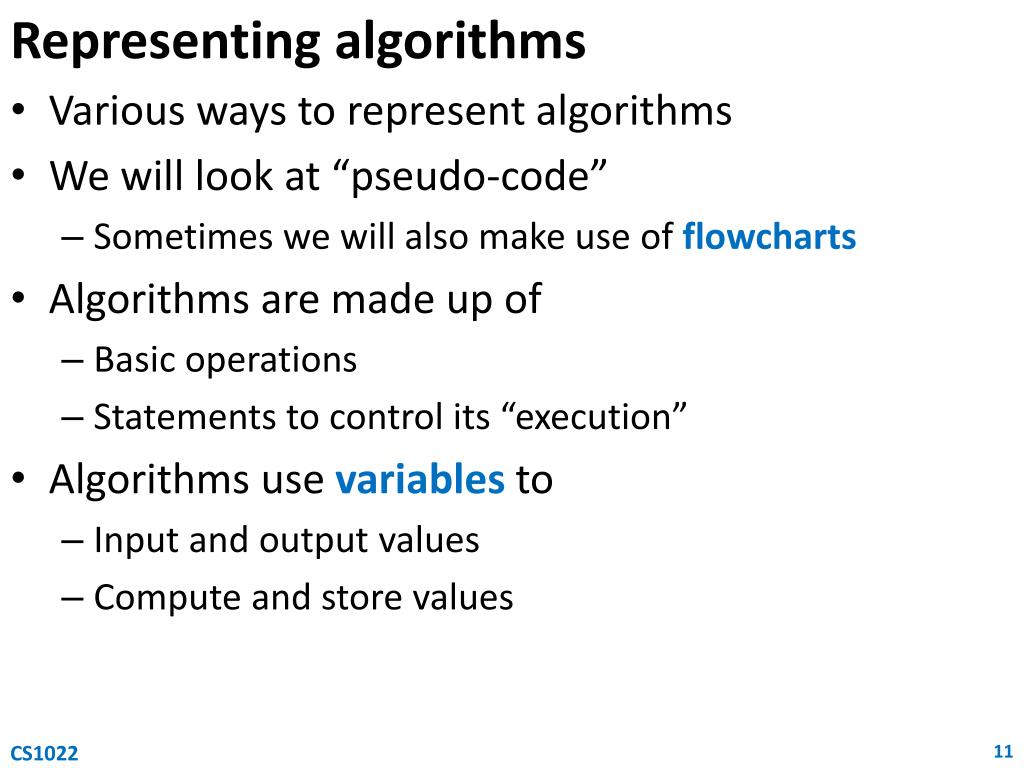 Representing algorithms

• Various ways to represent algorithms
• We will look at “pseudo-code”
– Sometimes we will also make use of flowcharts
• Algorithms are made up of
– Basic operations
– Statements to control its “execution”
• Algorithms use variables to
– Input and output values
– Compute and store values

CS1022

11